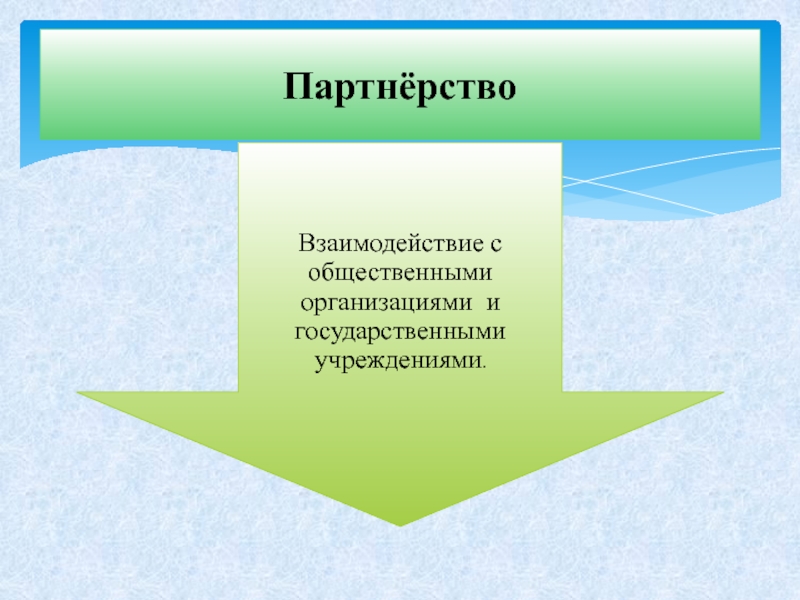 Партнёрство

Взаимодействие с общественными организациями и государственными учреждениями.